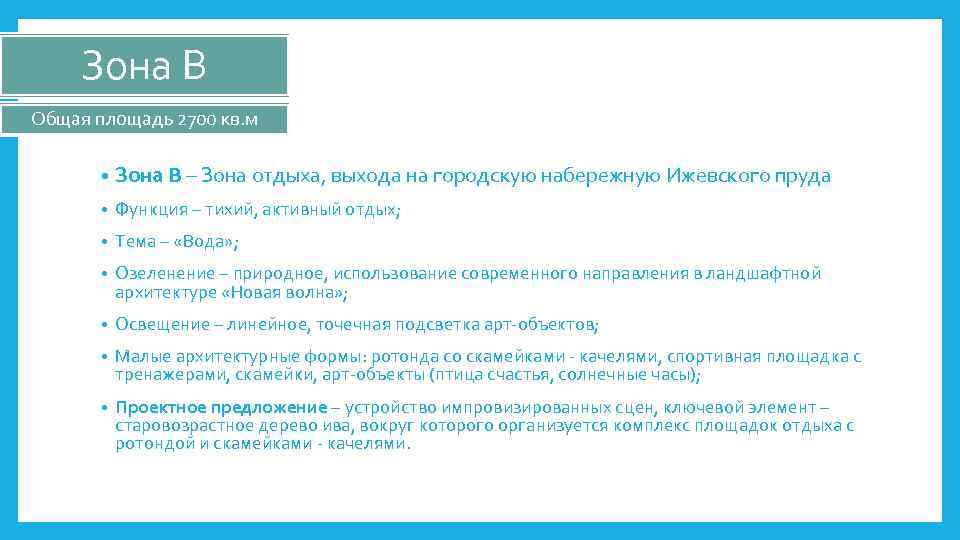 Зона В

Общая площадь 2700 кв.м

• Зона В – Зона отдыха, выхода на городскую набережную Ижевского пруда

• Функция – тихий, активный отдых;

• Тема – «Вода»;

• Озеленение – природное, использование современного направления в ландшафтной архитектуре «Новая волна»;

• Освещение – линейное, точечная подсветка арт-объектов;

• Малые архитектурные формы: ротонда со скамейками - качелями, спортивная площадка с тренажерами, скамейки, арт-объекты (птица счастья, солнечные часы);

• Проектное предложение – устройство импровизированных сцен, ключевой элемент – старовозрастное дерево ива, вокруг которого организуется комплекс площадок отдыха с ротондой и скамейками - качелями.